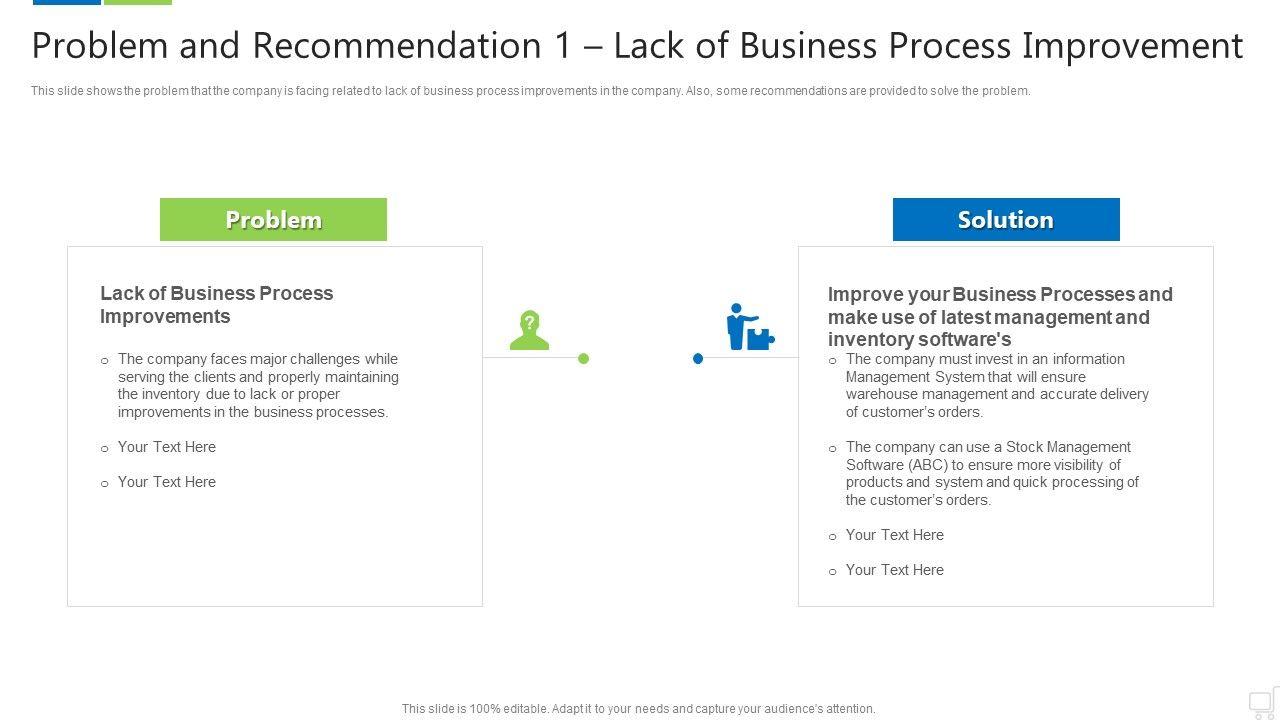 Problem and Recommendation 1 – Lack of Business Process Improvement

This slide shows the problem that the company is facing related to lack of business process improvements in the company. Also, some recommendations are provided to solve the problem.

Problem

Lack of Business Process Improvements

o The company faces major challenges while serving the clients and properly maintaining the inventory due to lack or proper improvements in the business processes.

o Your Text Here

o Your Text Here

Solution

Improve your Business Processes and make use of latest management and inventory software's

o The company must invest in an information Management System that will ensure warehouse management and accurate delivery of customer's orders.

o The company can use a Stock Management Software (ABC) to ensure more visibility of products and system and quick processing of the customer's orders.

o Your Text Here

o Your Text Here

This slide is 100% editable. Adapt it to your needs and capture your audience's attention.